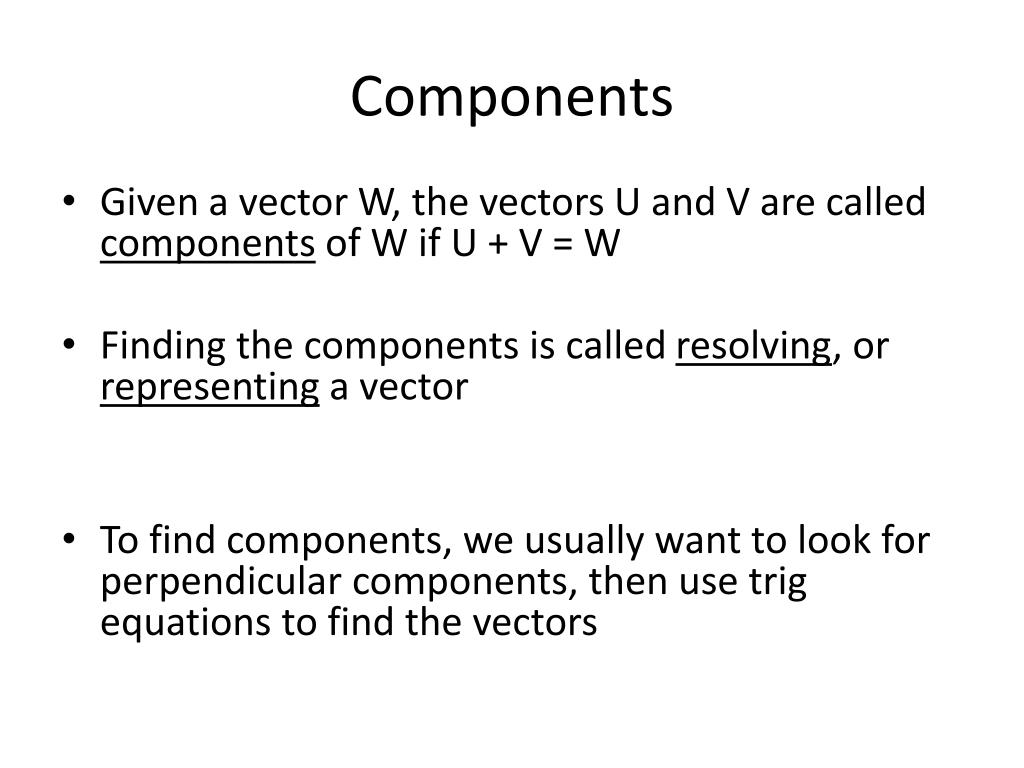 Components

• Given a vector W, the vectors U and V are called components of W if U + V = W

• Finding the components is called resolving, or representing a vector

• To find components, we usually want to look for perpendicular components, then use trig equations to find the vectors